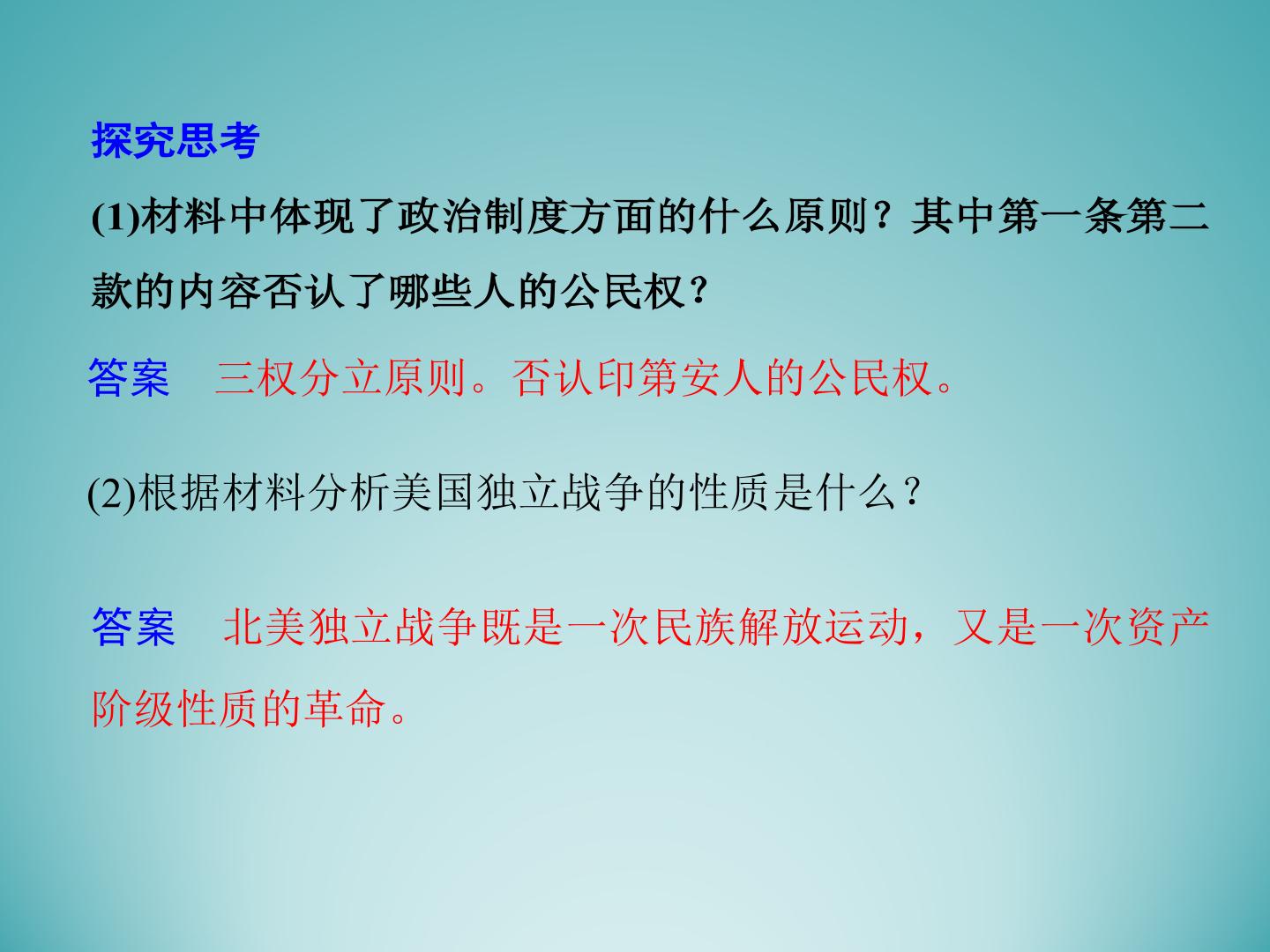 探究思考

(1)材料中体现了政治制度方面的什么原则？其中第一条第二款的内容否认了哪些人的公民权？

答案　三权分立原则。否认印第安人的公民权。

(2)根据材料分析美国独立战争的性质是什么？

答案　北美独立战争既是一次民族解放运动，又是一次资产阶级性质的革命。